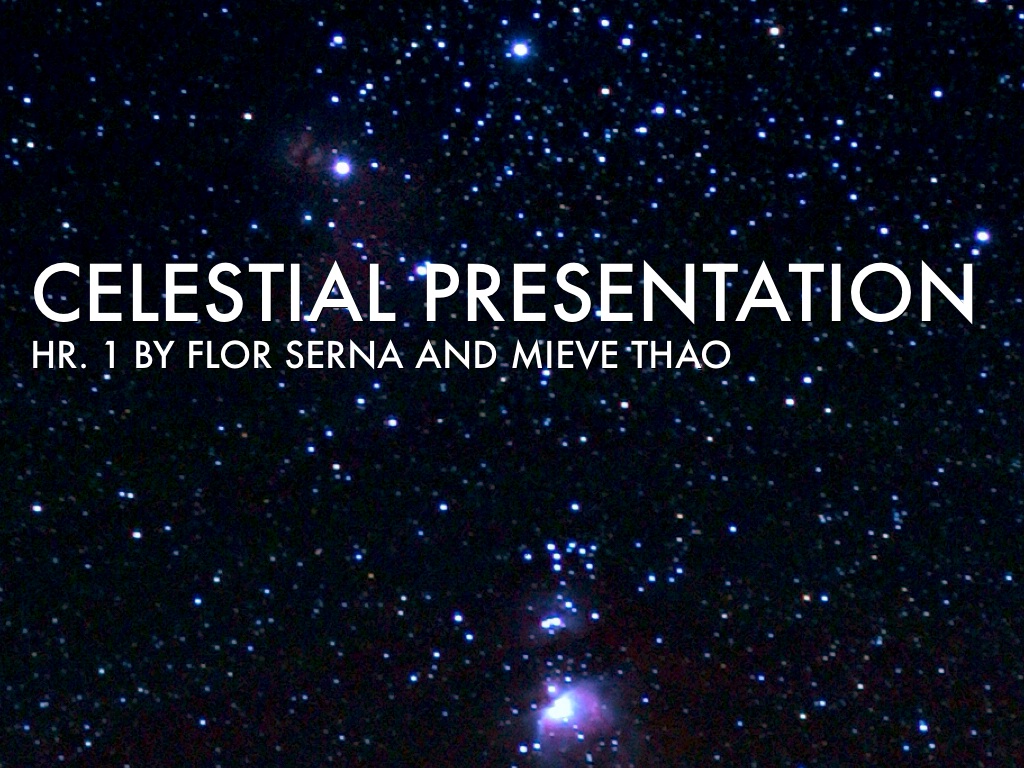 CELESTIAL PRESENTATION
HR. 1 BY FLOR SERNA AND MIEVE THAO